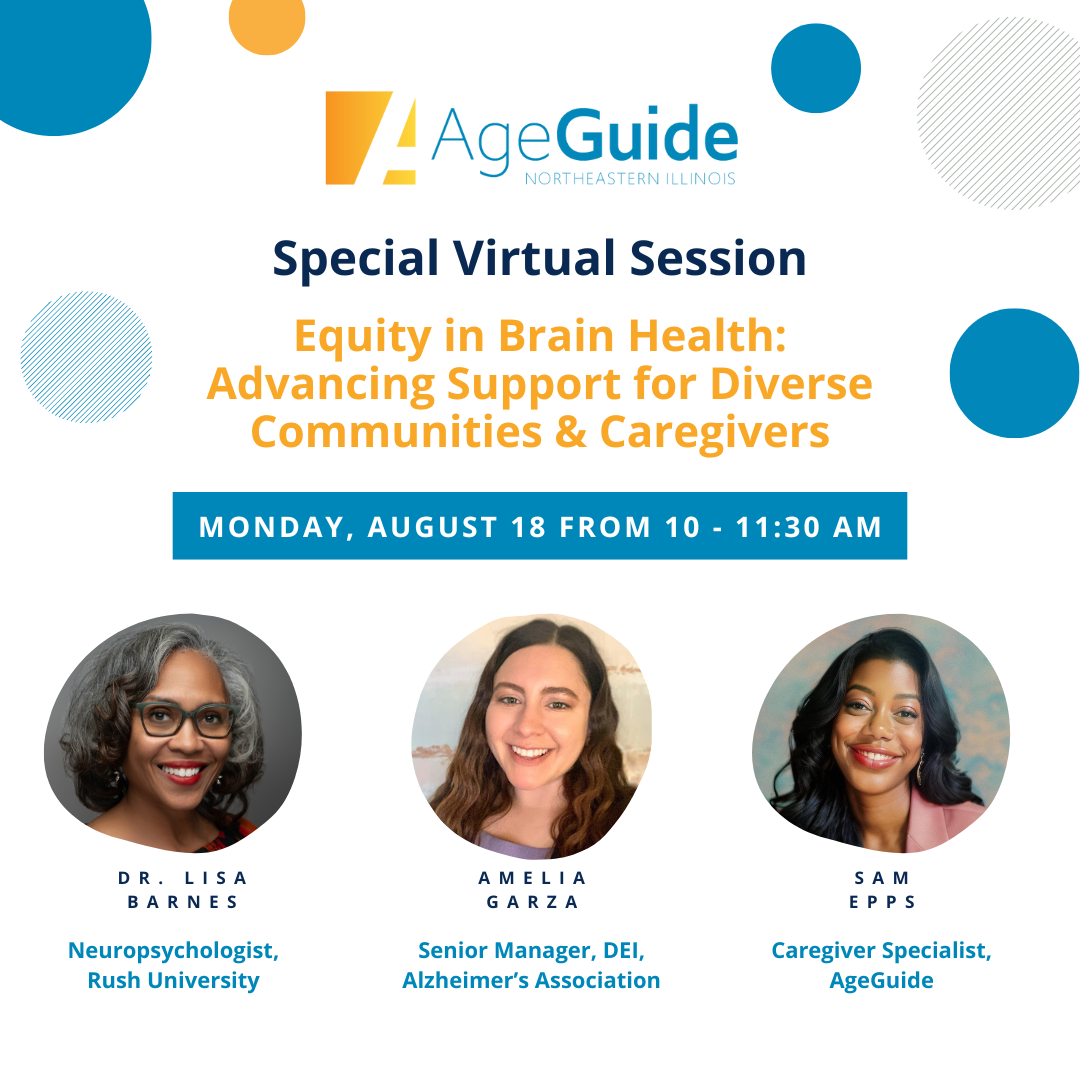 AgeGuide
NORTHEASTERN ILLINOIS

Special Virtual Session

Equity in Brain Health: Advancing Support for Diverse Communities & Caregivers

MONDAY, AUGUST 18 FROM 10 - 11:30 AM

DR. LISA BARNES

Neuropsychologist, Rush University

AMELIA GARZA

Senior Manager, DEI, Alzheimer's Association

SAM EPPS

Caregiver Specialist, AgeGuide